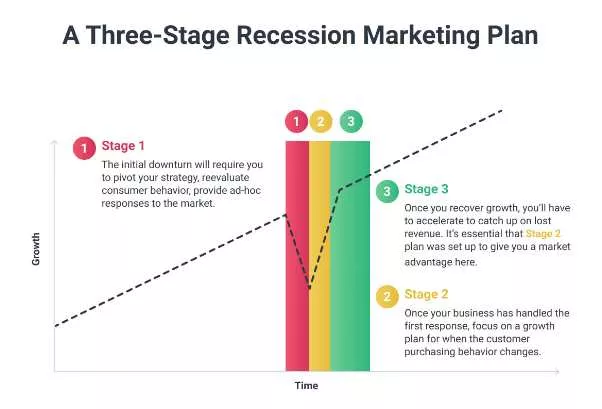 A Three-Stage Recession Marketing Plan

1 2 3

1 Stage 1

The initial downturn will require you to pivot your strategy, reevaluate consumer behavior, provide ad-hoc responses to the market.

3 Stage 3

Once you recover growth, you'll have to accelerate to catch up on lost revenue. It's essential that Stage 2 plan was set up to give you a market advantage here.

2 Stage 2

Once your business has handled the first response, focus on a growth plan for when the customer purchasing behavior changes.

Growth

Time